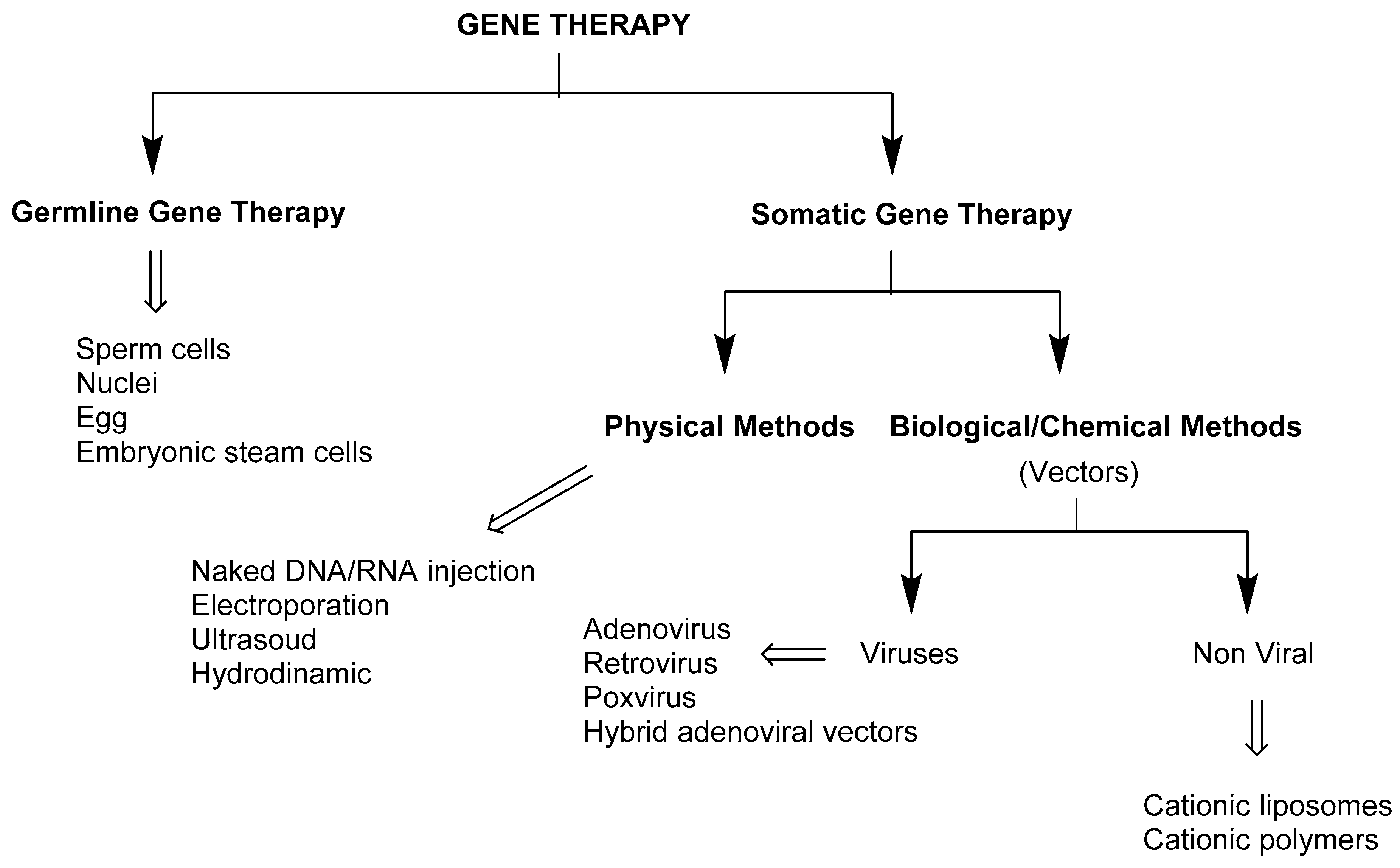 GENE THERAPY

Germline Gene Therapy

Sperm cells
Nuclei
Egg
Embryonic steam cells

Somatic Gene Therapy

Physical Methods

Naked DNA/RNA injection
Electroporation
Ultrasoud
Hydrodinamic

Biological/Chemical Methods
(Vectors)

Viruses

Adenovirus
Retrovirus
Poxvirus
Hybrid adenoviral vectors

Non Viral

Cationic liposomes
Cationic polymers